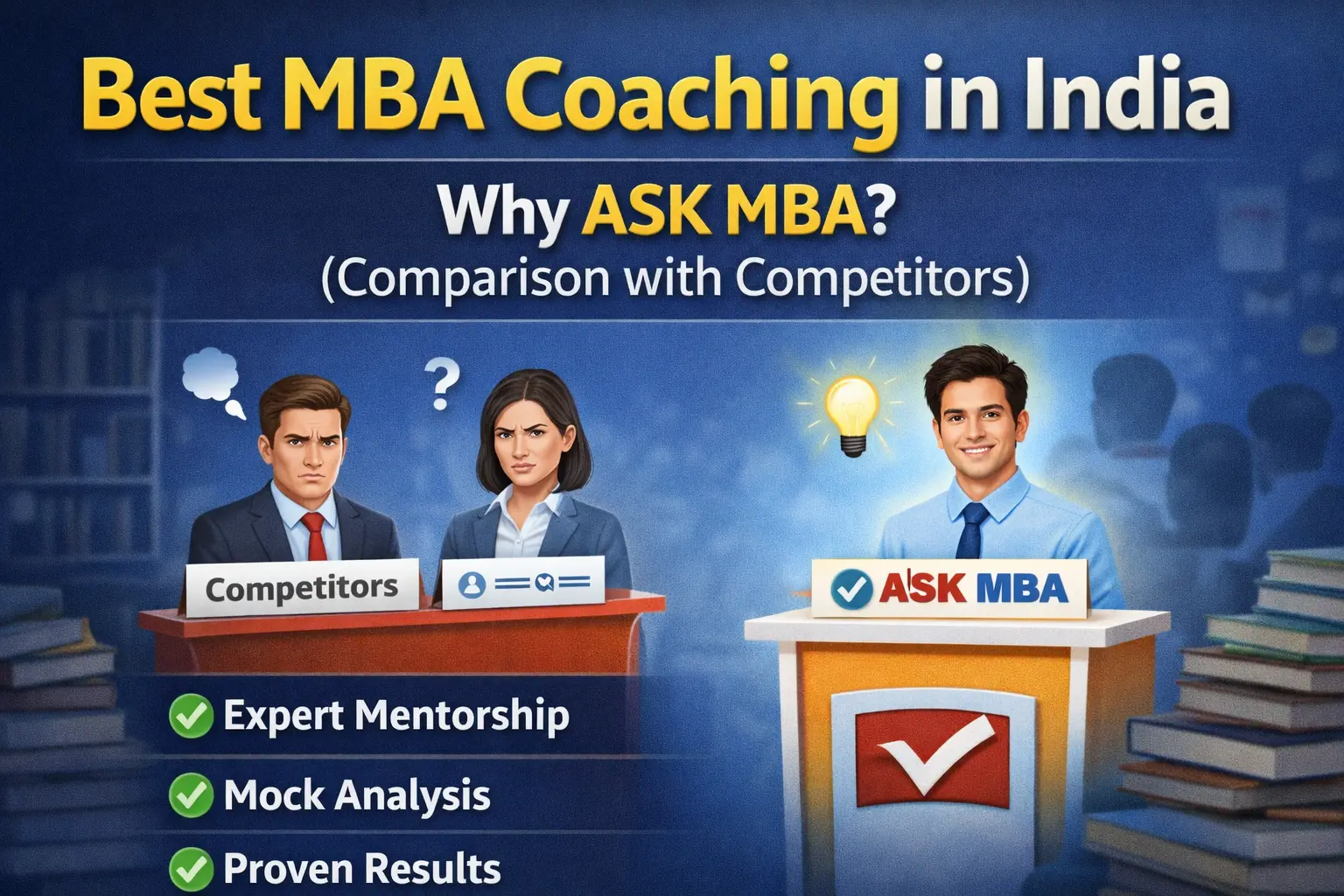 Best MBA Coaching in India

Why ASK MBA?
(Comparison with Competitors)

?

Competitors

ASK MBA

Expert Mentorship

Mock Analysis

Proven Results